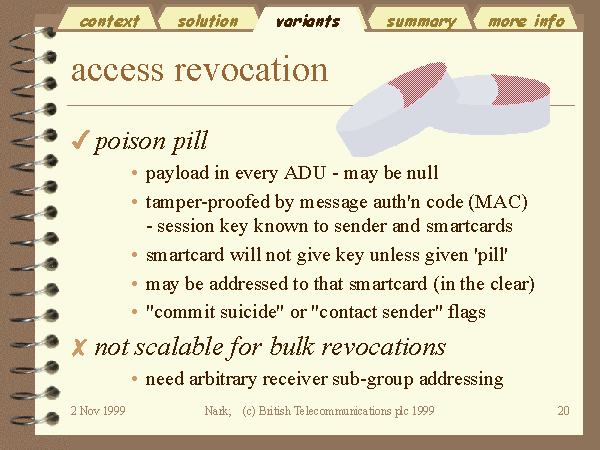 context solution variants summary more info

access revocation

✓ poison pill

• payload in every ADU - may be null

• tamper-proofed by message auth'n code (MAC) - session key known to sender and smartcards

• smartcard will not give key unless given 'pill'

• may be addressed to that smartcard (in the clear)

• "commit suicide" or "contact sender" flags

✗ not scalable for bulk revocations

• need arbitrary receiver sub-group addressing

2 Nov 1999 Nark; (c) British Telecommunications plc 1999 20